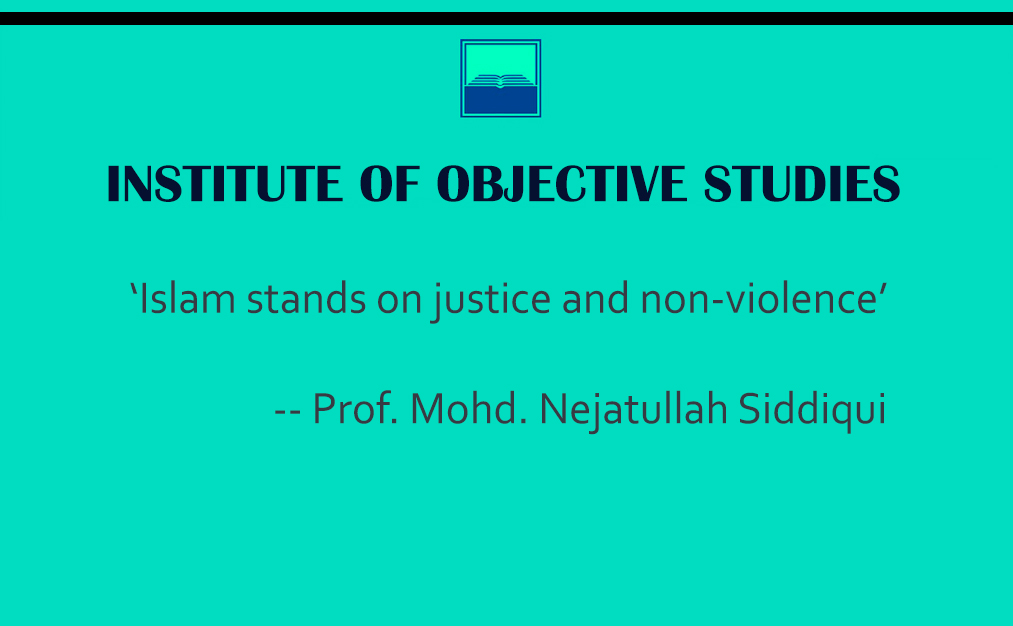 INSTITUTE OF OBJECTIVE STUDIES

‘Islam stands on justice and non-violence’

-- Prof. Mohd. Nejatullah Siddiqui